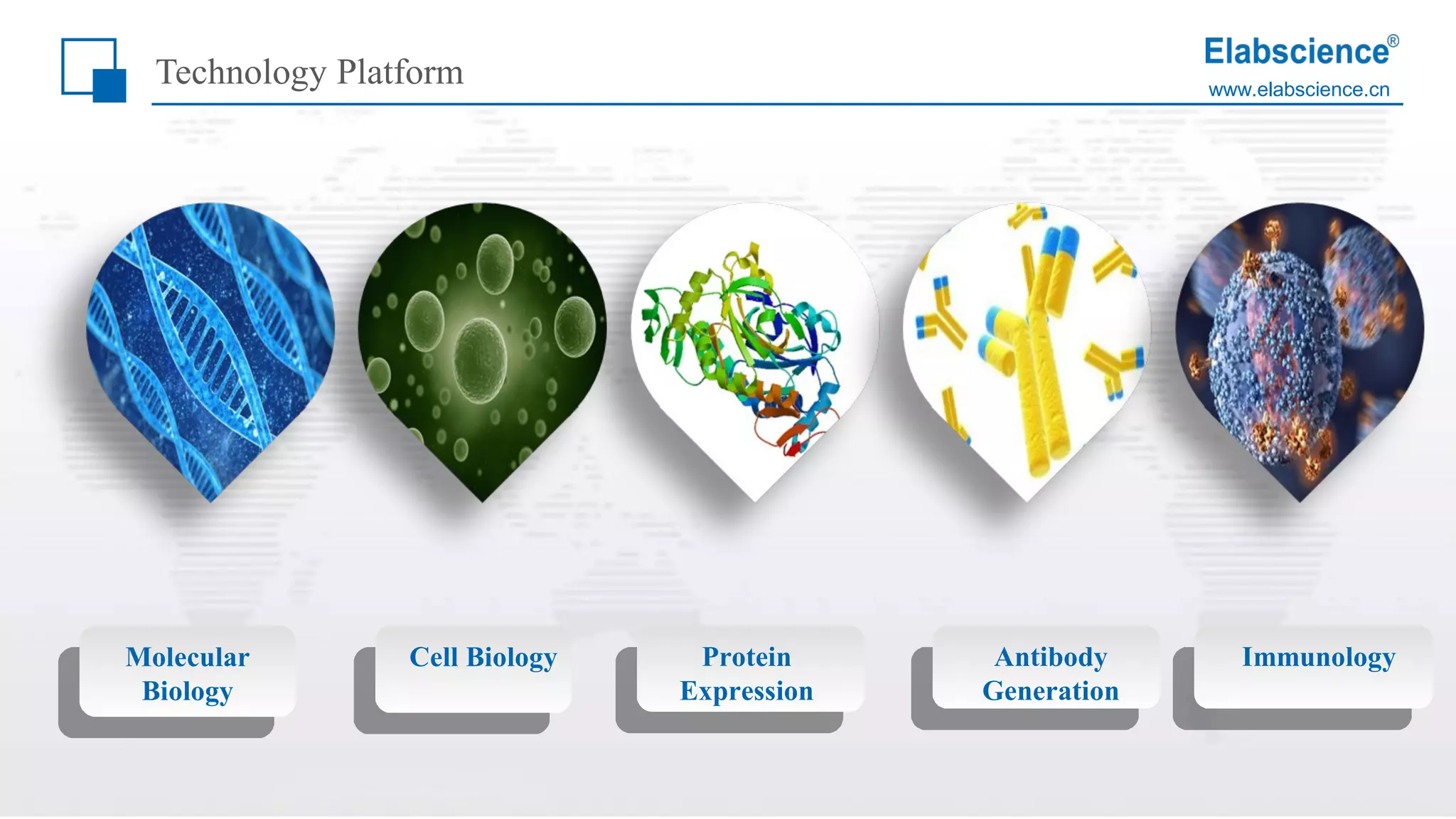 Technology Platform

Elabscience®
www.elabscience.cn

Molecular Biology

Cell Biology

Protein Expression

Antibody Generation

Immunology